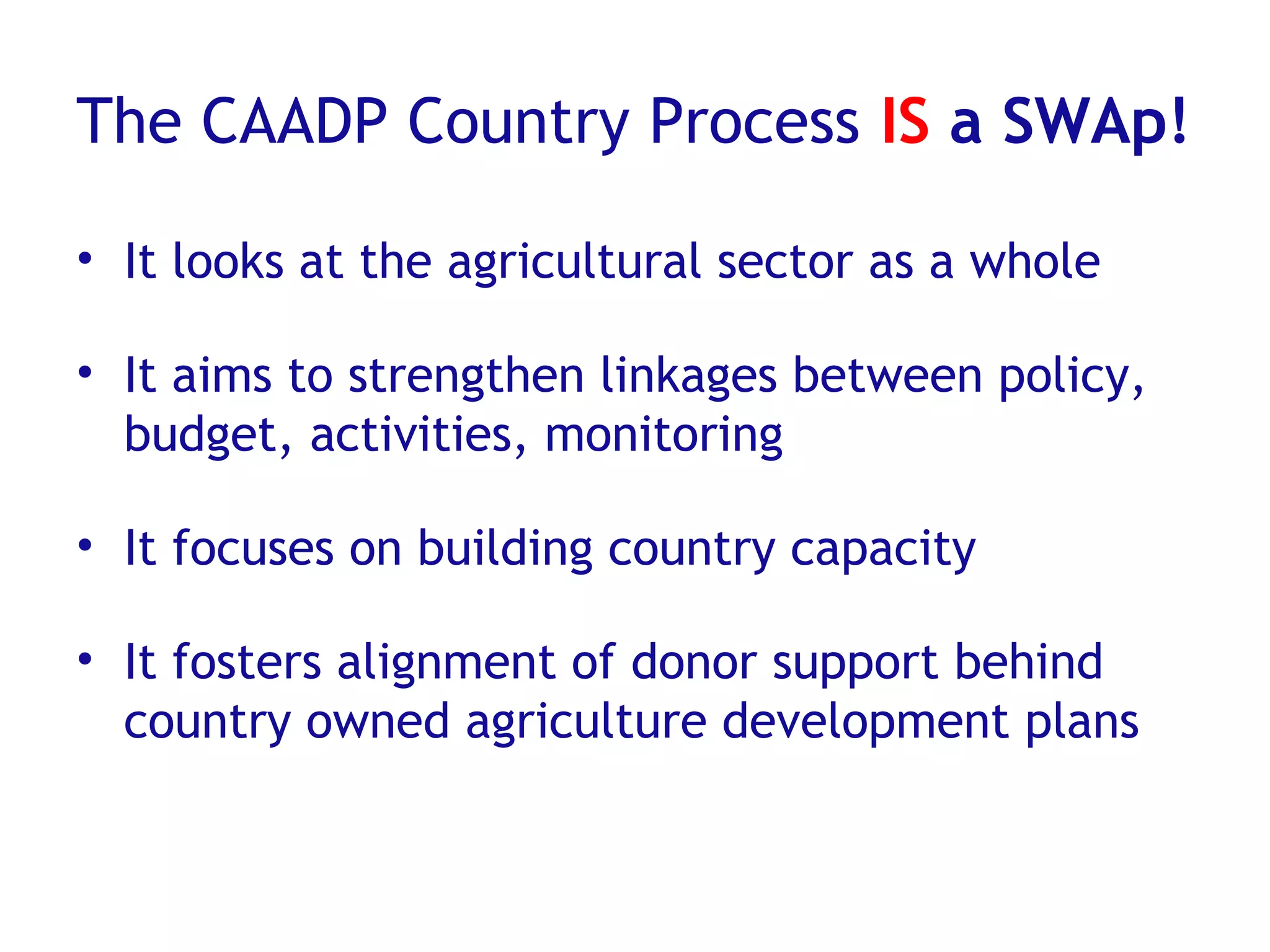 The CAADP Country Process IS a SWAp!

• It looks at the agricultural sector as a whole

• It aims to strengthen linkages between policy, budget, activities, monitoring

• It focuses on building country capacity

• It fosters alignment of donor support behind country owned agriculture development plans